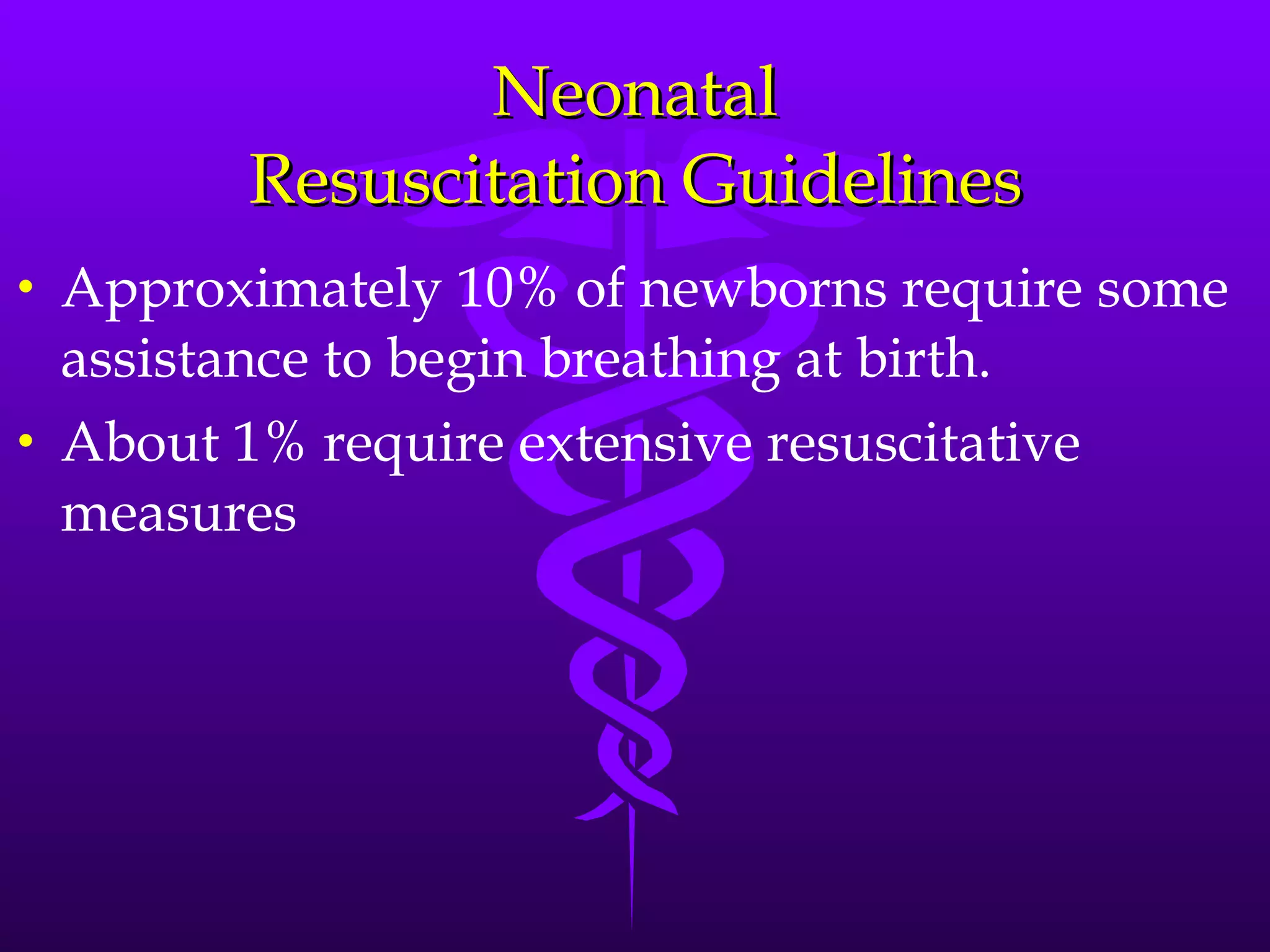 Neonatal
Resuscitation Guidelines

• Approximately 10% of newborns require some assistance to begin breathing at birth.
• About 1% require extensive resuscitative measures